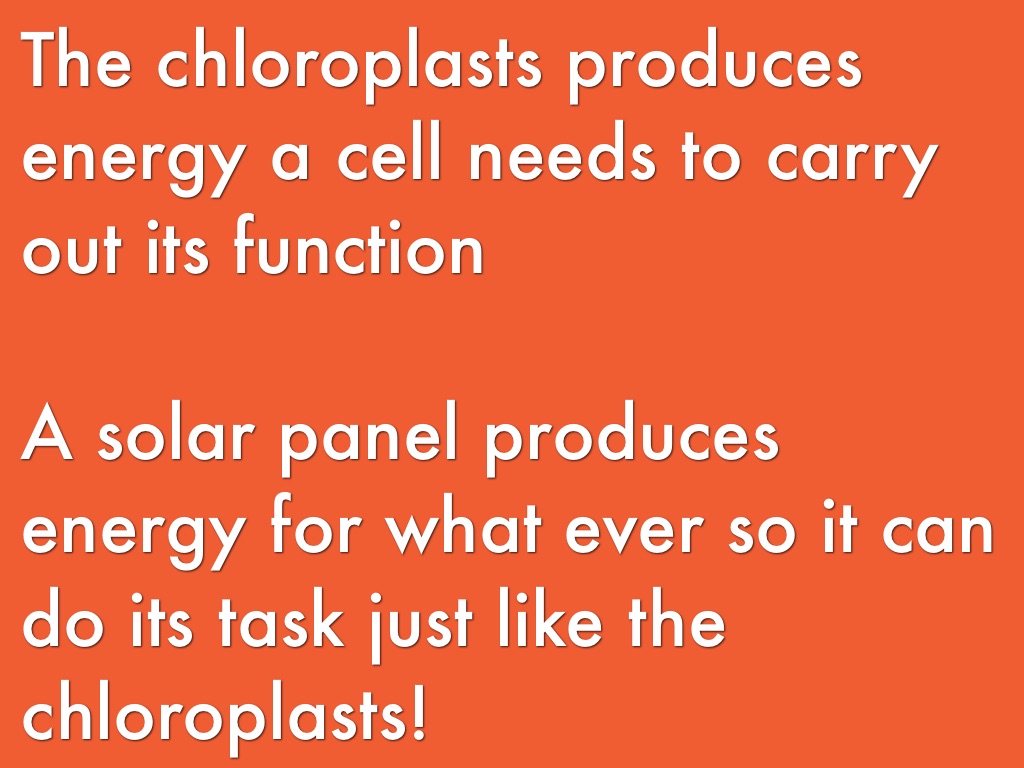 The chloroplasts produces energy a cell needs to carry out its function

A solar panel produces energy for what ever so it can do its task just like the chloroplasts!